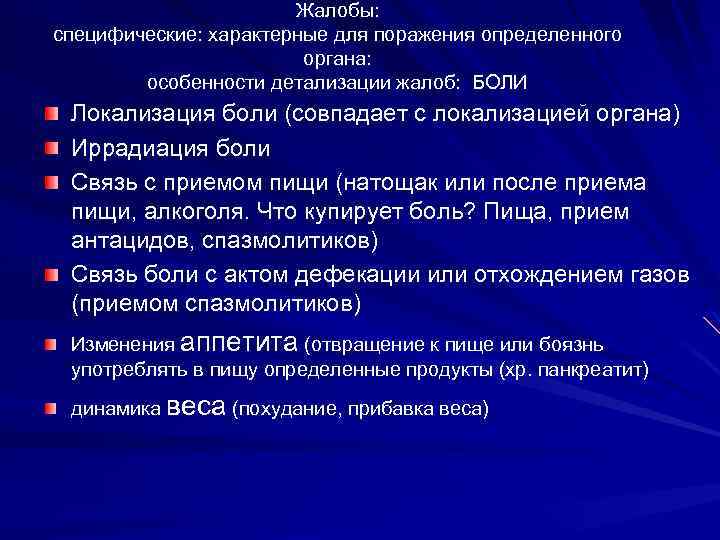 Жалобы:
специфические: характерные для поражения определенного органа:
особенности детализации жалоб: БОЛИ

Локализация боли (совпадает с локализацией органа)

Иррадиация боли

Связь с приемом пищи (натощак или после приема пищи, алкоголя. Что купирует боль? Пища, прием антацидов, спазмолитиков)

Связь боли с актом дефекации или отхождением газов (приемом спазмолитиков)

Изменения аппетита (отвращение к пище или боязнь употреблять в пищу определенные продукты (хр. панкреатит)

динамика веса (похудание, прибавка веса)